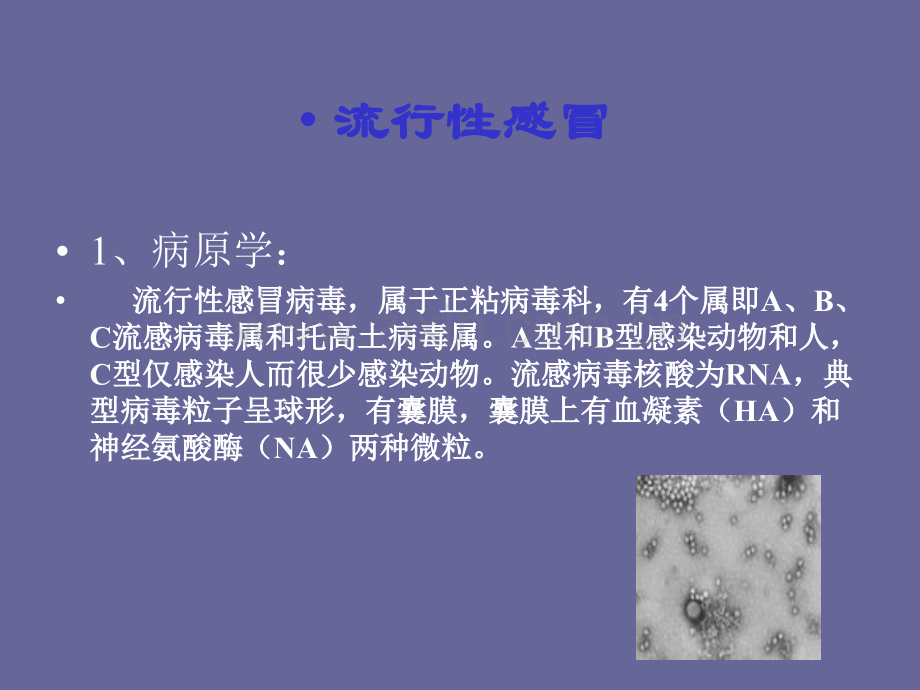 • 流行性感冒

• 1、病原学：

• 流行性感冒病毒，属于正粘病毒科，有4个属即A、B、C流感病毒属和托高土病毒属。A型和B型感染动物和人，C型仅感染人而很少感染动物。流感病毒核酸为RNA，典型病毒粒子呈球形，有囊膜，囊膜上有血凝素（HA）和神经氨酸酶（NA）两种微粒。